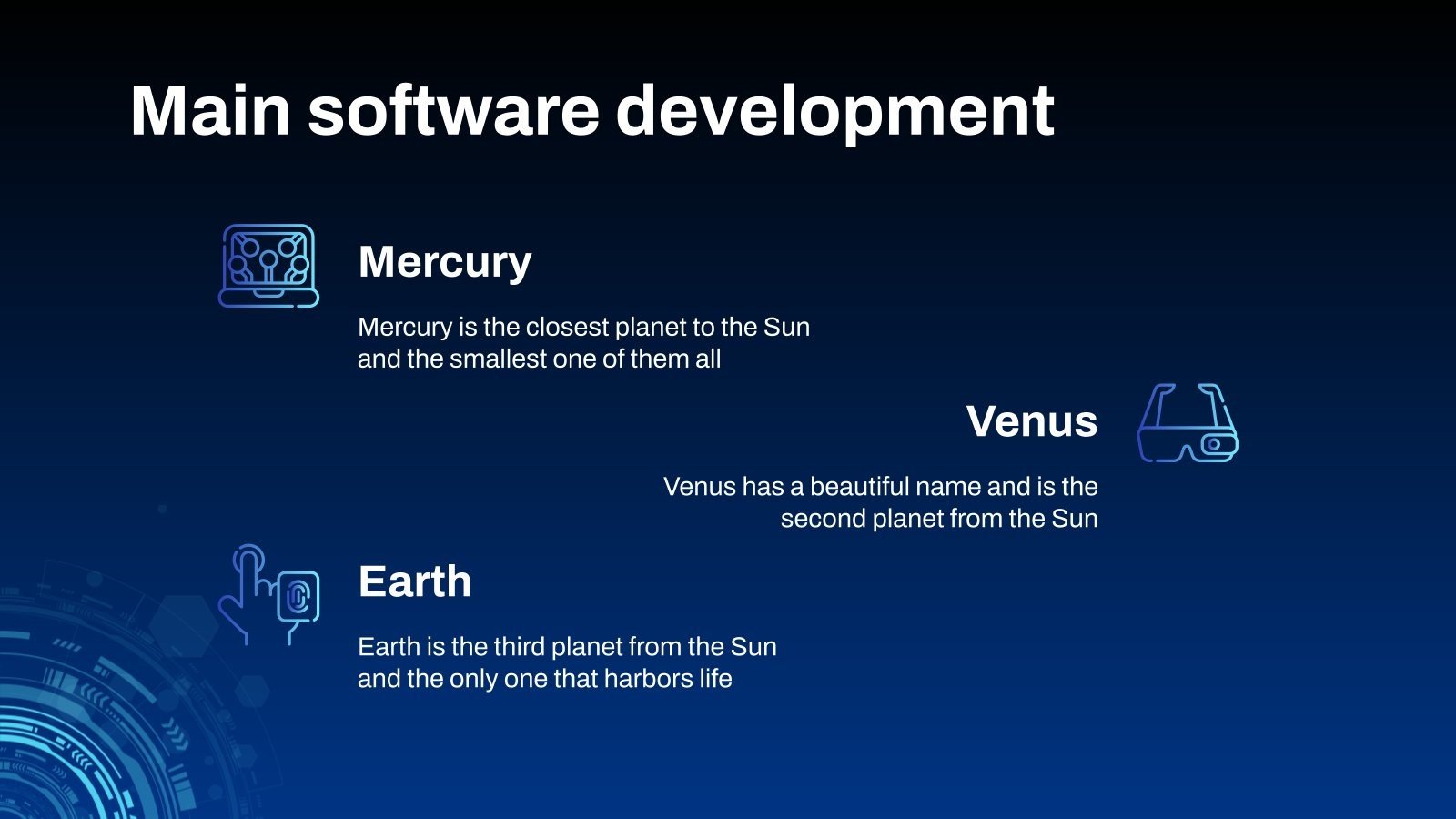 Main software development

Mercury

Mercury is the closest planet to the Sun and the smallest one of them all

Venus

Venus has a beautiful name and is the second planet from the Sun

Earth

Earth is the third planet from the Sun and the only one that harbors life